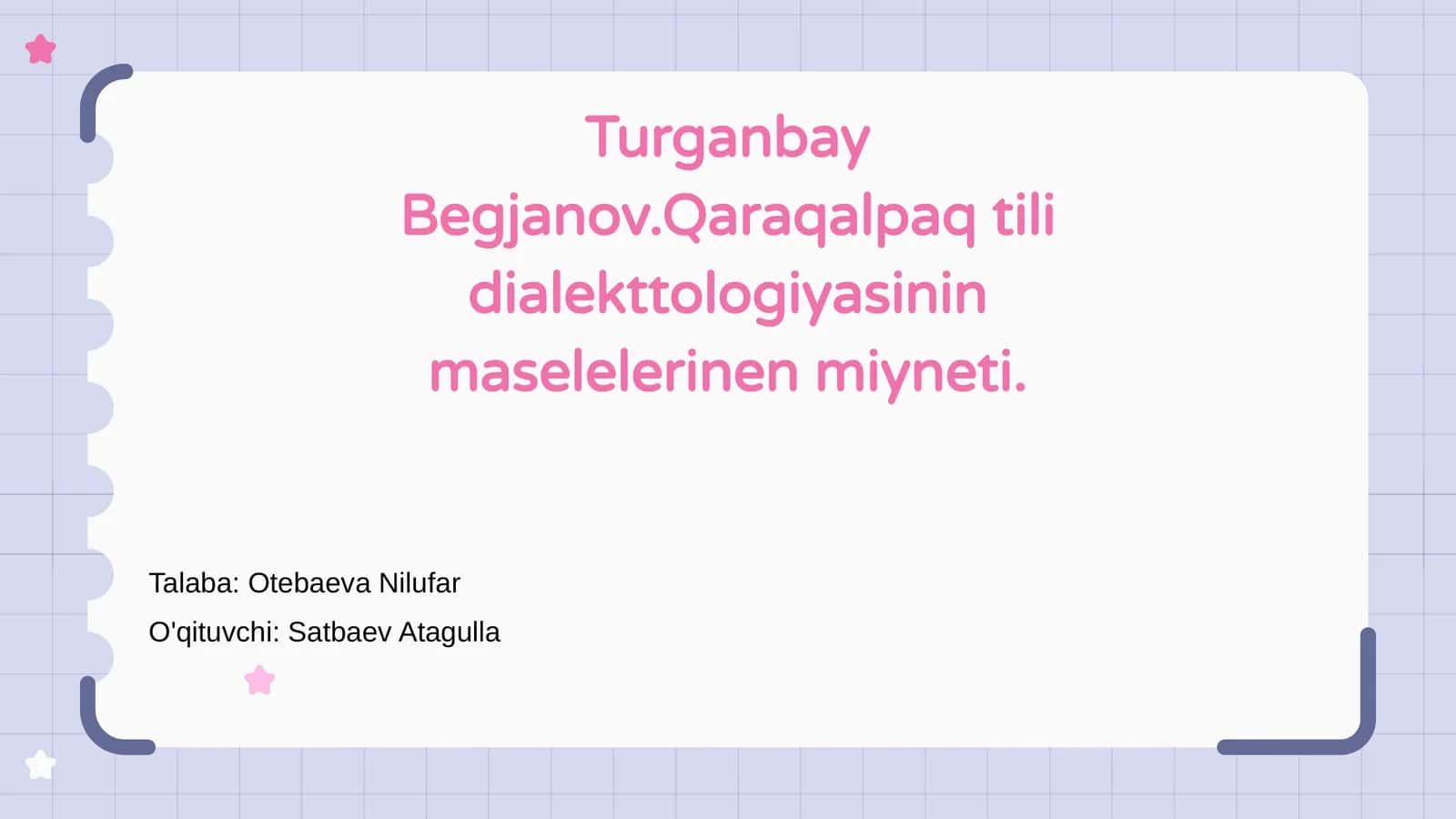 Turganbay Begjanov.Qaraqalpaq tili dialekttologiyasinin maselelerinen miyneti.

Talaba: Otebaeva Nilufar

O'qituvchi: Satbaev Atagulla